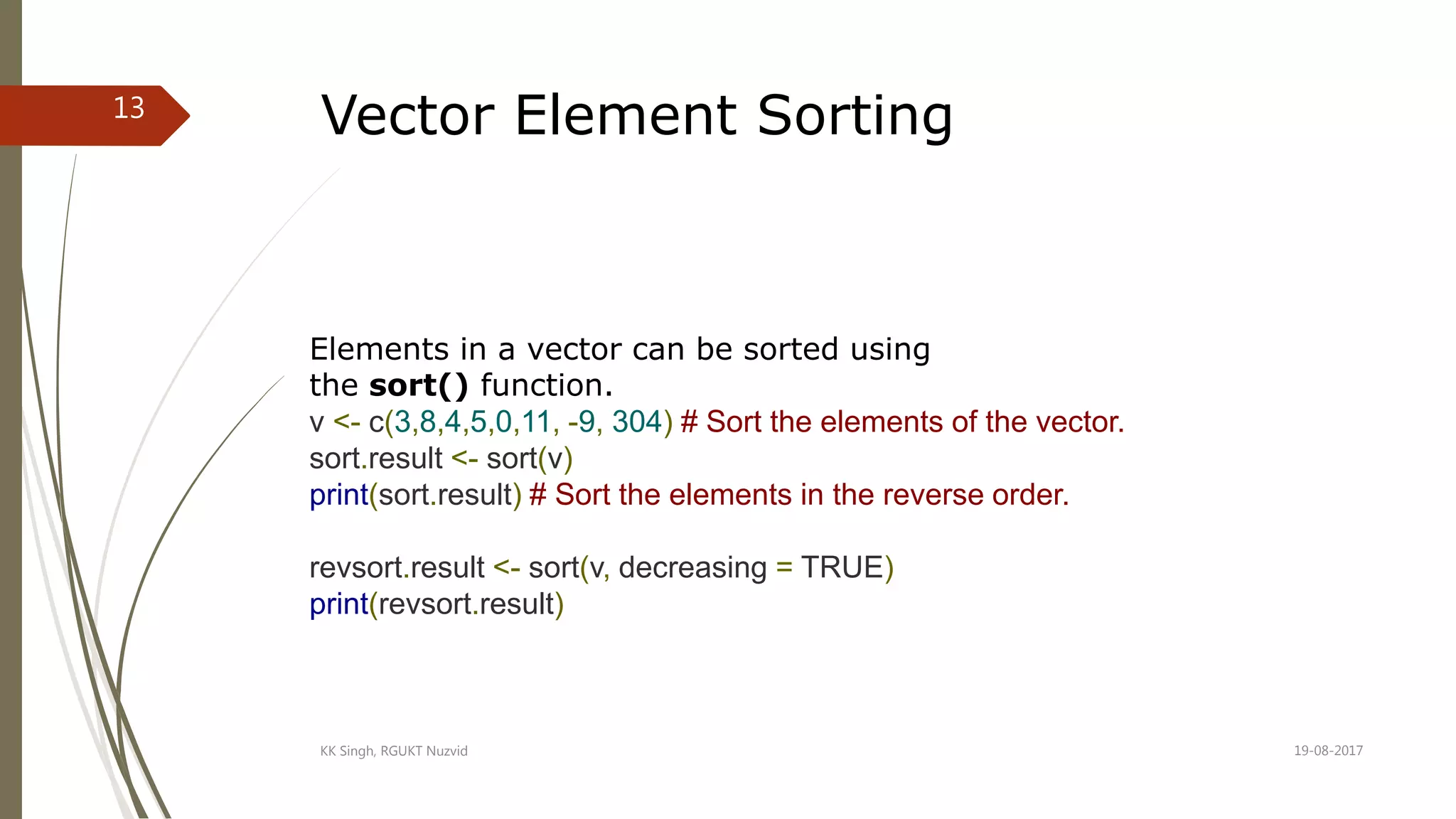 13

Vector Element Sorting

Elements in a vector can be sorted using the **sort()** function.
v <- c(3,8,4,5,0,11, -9, 304) # Sort the elements of the vector.
sort.result <- sort(v)
print(sort.result) # Sort the elements in the reverse order.

revsort.result <- sort(v, decreasing = TRUE)
print(revsort.result)

KK Singh, RGUKT Nuzvid

19-08-2017